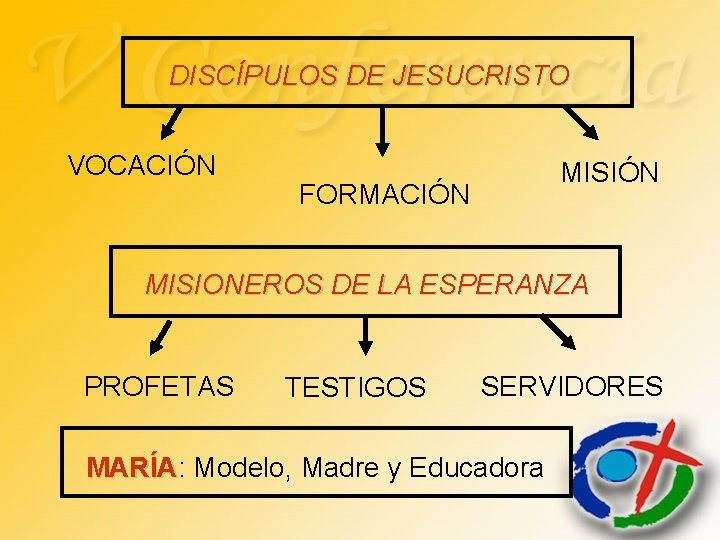 V Conferencia

DISCÍPULOS DE JESUCRISTO

VOCACIÓN

FORMACIÓN

MISIÓN

MISIONEROS DE LA ESPERANZA

PROFETAS

TESTIGOS

SERVIDORES

MARÍA: Modelo, Madre y Educadora